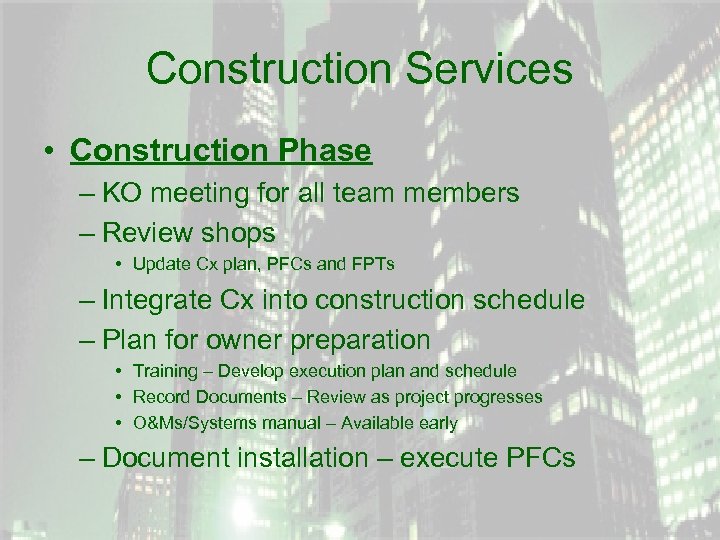 Construction Services

• Construction Phase
– KO meeting for all team members
– Review shops
• Update Cx plan, PFCs and FPTs
– Integrate Cx into construction schedule
– Plan for owner preparation
• Training – Develop execution plan and schedule
• Record Documents – Review as project progresses
• O&Ms/Systems manual – Available early
– Document installation – execute PFCs